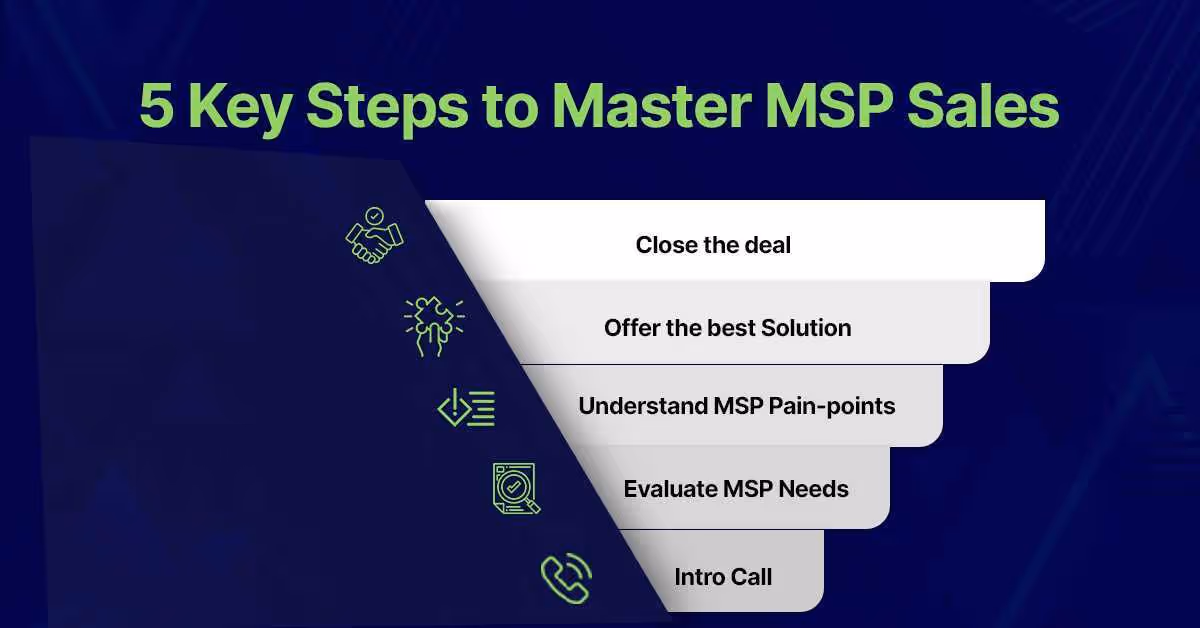 5 Key Steps to Master MSP Sales

Close the deal

Offer the best Solution

Understand MSP Pain-points

Evaluate MSP Needs

Intro Call